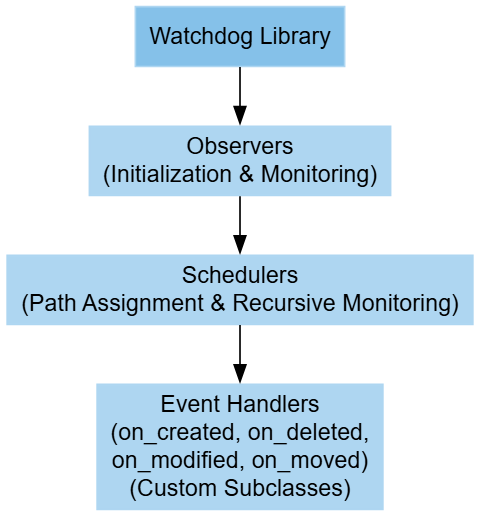 Watchdog Library

Observers
(Initialization & Monitoring)

Schedulers
(Path Assignment & Recursive Monitoring)

Event Handlers
(on_created, on_deleted, on_modified, on_moved)
(Custom Subclasses)